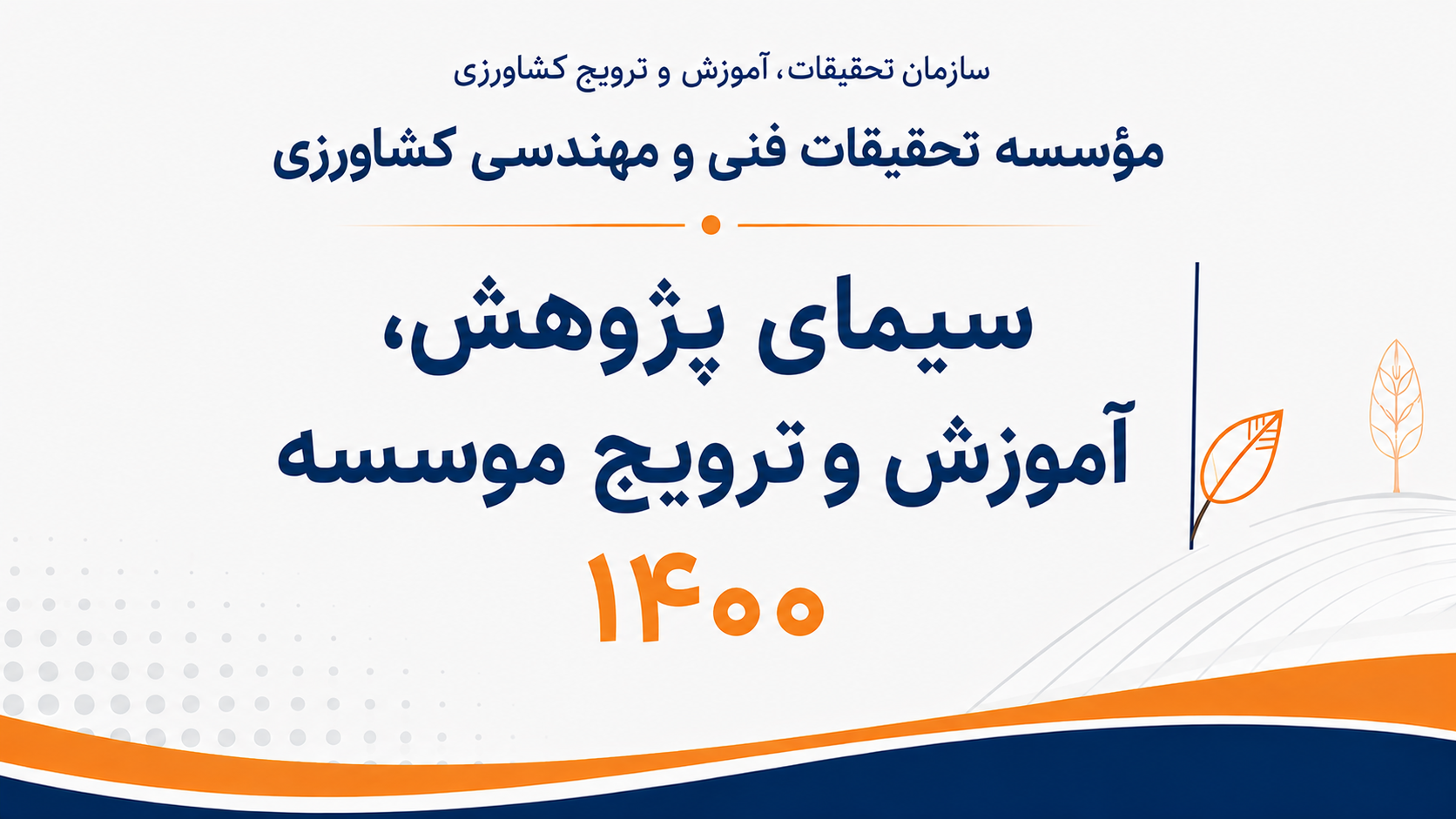 سازمان تحقیقات، آموزش و ترویج کشاورزی

مؤسسه تحقیقات فنی و مهندسی کشاورزی

سیمای پژوهش، آموزش و ترویج موسسه

۱۴۰۰